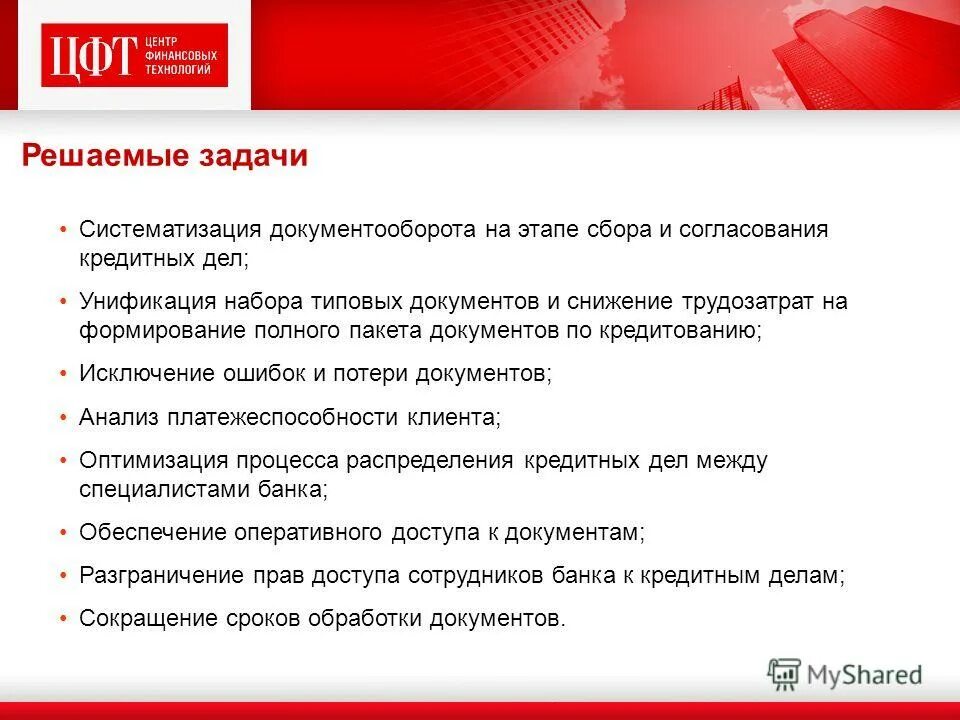 ЦФТ ЦЕНТР ФИНАНСОВЫХ ТЕХНОЛОГИЙ

Решаемые задачи

• Систематизация документооборота на этапе сбора и согласования кредитных дел;
• Унификация набора типовых документов и снижение трудозатрат на формирование полного пакета документов по кредитованию;
• Исключение ошибок и потери документов;
• Анализ платежеспособности клиента;
• Оптимизация процесса распределения кредитных дел между специалистами банка;
• Обеспечение оперативного доступа к документам;
• Разграничение прав доступа сотрудников банка к кредитным делам;
• Сокращение сроков обработки документов.

MyShared